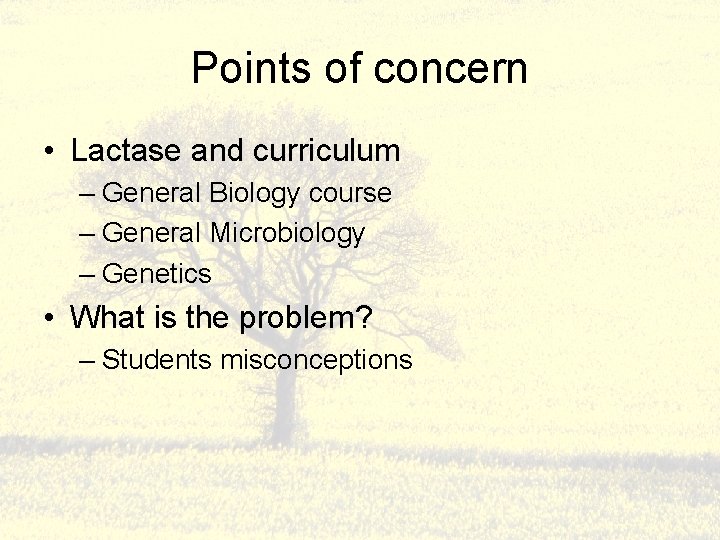 Points of concern

• Lactase and curriculum
– General Biology course
– General Microbiology
– Genetics
• What is the problem?
– Students misconceptions